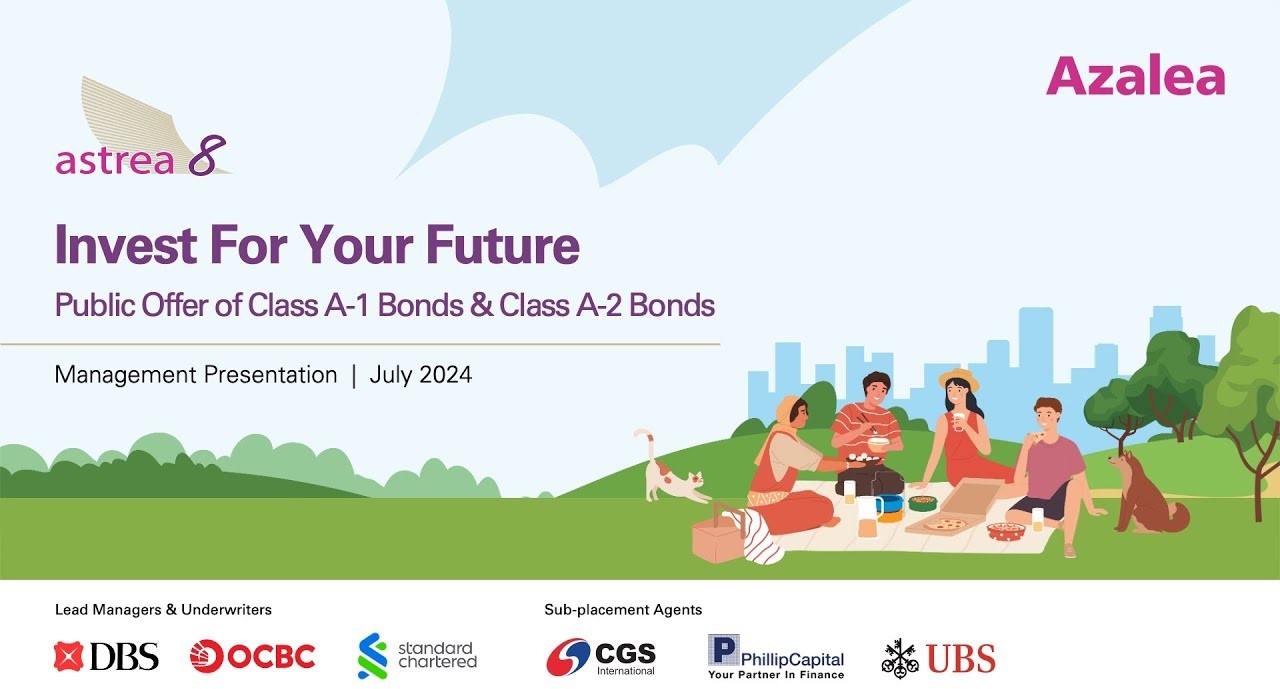 astrea 8

Azalea

Invest For Your Future

Public Offer of Class A-1 Bonds & Class A-2 Bonds

Management Presentation | July 2024

Lead Managers & Underwriters

DBS

OCBC

standard chartered

Sub-placement Agents

CGS International

PhillipCapital
Your Partner In Finance

UBS